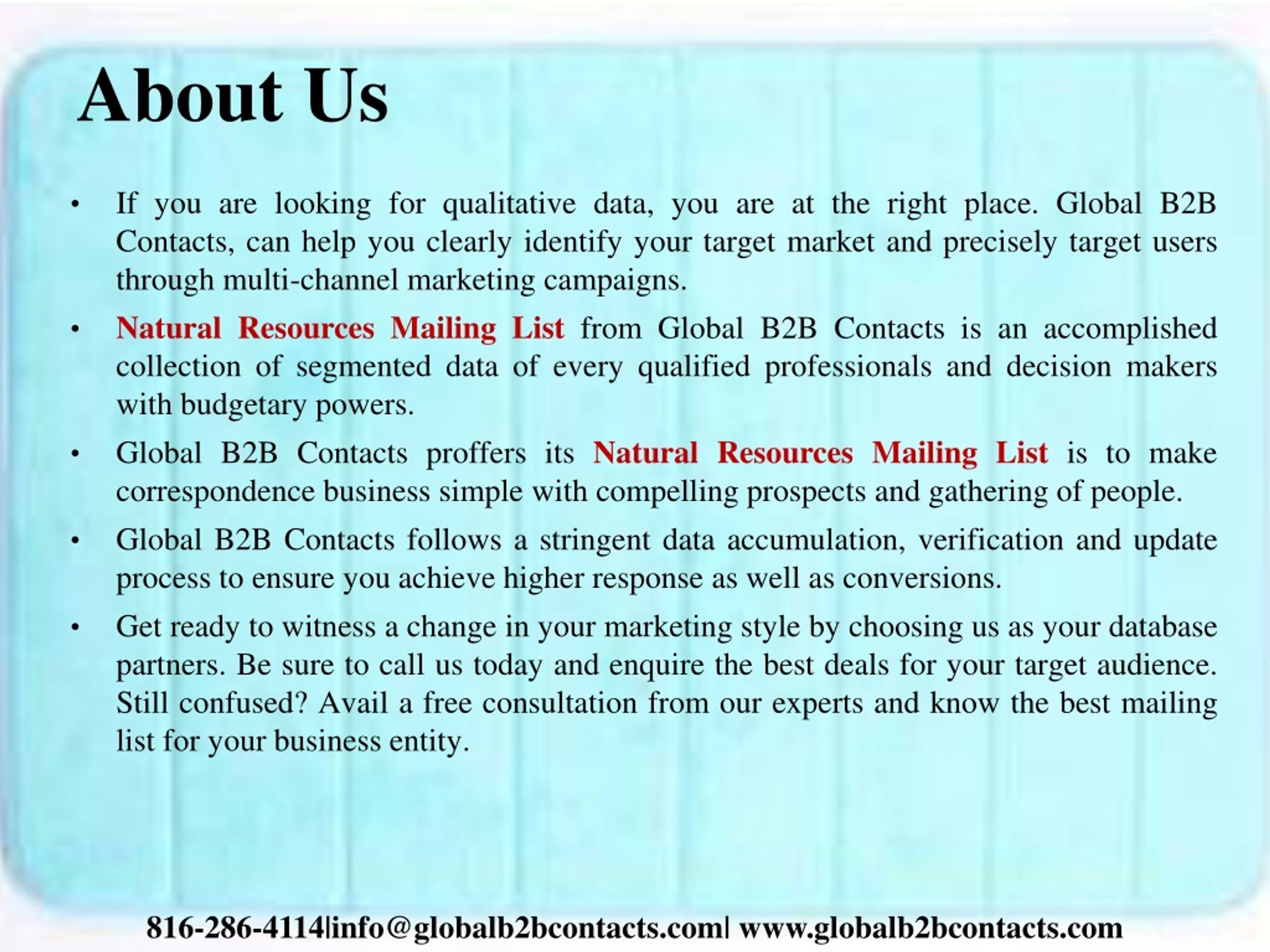 About Us

• If you are looking for qualitative data, you are at the right place. Global B2B Contacts, can help you clearly identify your target market and precisely target users through multi-channel marketing campaigns.

• Natural Resources Mailing List from Global B2B Contacts is an accomplished collection of segmented data of every qualified professionals and decision makers with budgetary powers.

• Global B2B Contacts proffers its Natural Resources Mailing List is to make correspondence business simple with compelling prospects and gathering of people.

• Global B2B Contacts follows a stringent data accumulation, verification and update process to ensure you achieve higher response as well as conversions.

• Get ready to witness a change in your marketing style by choosing us as your database partners. Be sure to call us today and enquire the best deals for your target audience. Still confused? Avail a free consultation from our experts and know the best mailing list for your business entity.

816-286-4114|info@globalb2bcontacts.com| www.globalb2bcontacts.com